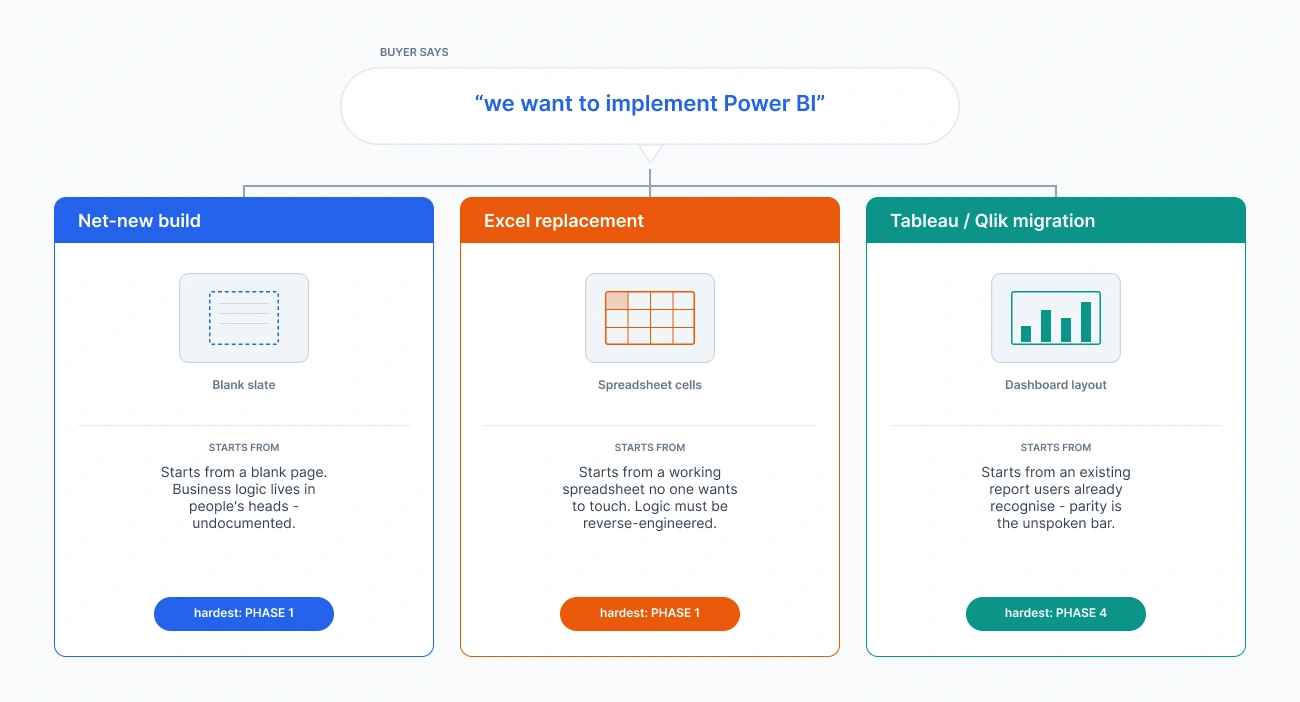 BUYER SAYS

“we want to implement Power BI”

Net-new build

Blank slate

STARTS FROM

Starts from a blank page. Business logic lives in people's heads - undocumented.

hardest: PHASE 1

Excel replacement

Spreadsheet cells

STARTS FROM

Starts from a working spreadsheet no one wants to touch. Logic must be reverse-engineered.

hardest: PHASE 1

Tableau / Qlik migration

Dashboard layout

STARTS FROM

Starts from an existing report users already recognise - parity is the unspoken bar.

hardest: PHASE 4